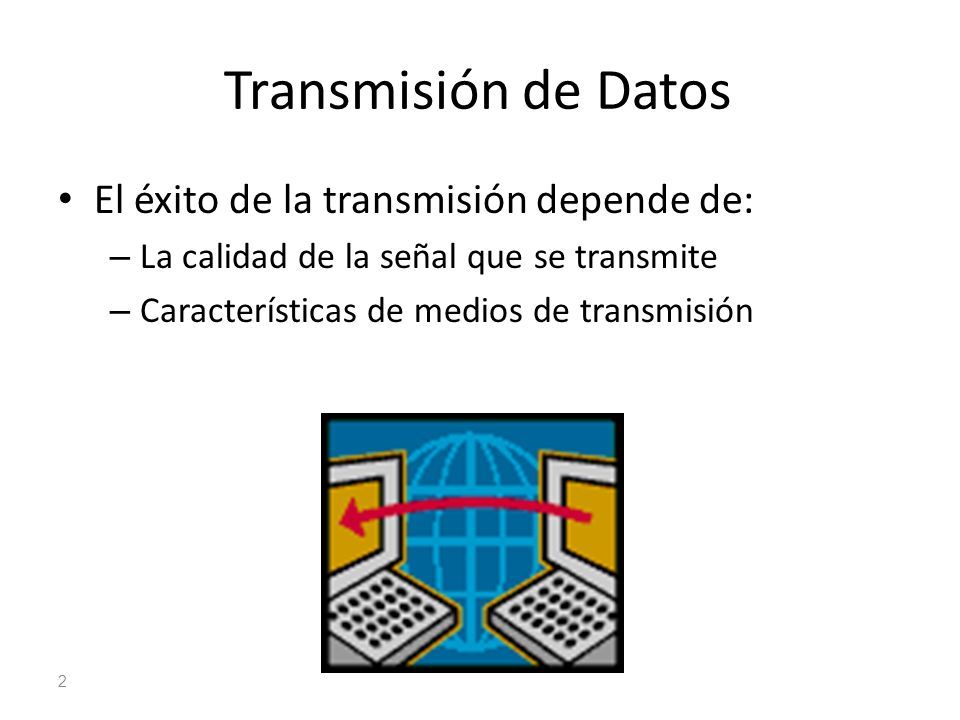 Transmisión de Datos

• El éxito de la transmisión depende de:
– La calidad de la señal que se transmite
– Características de medios de transmisión

2